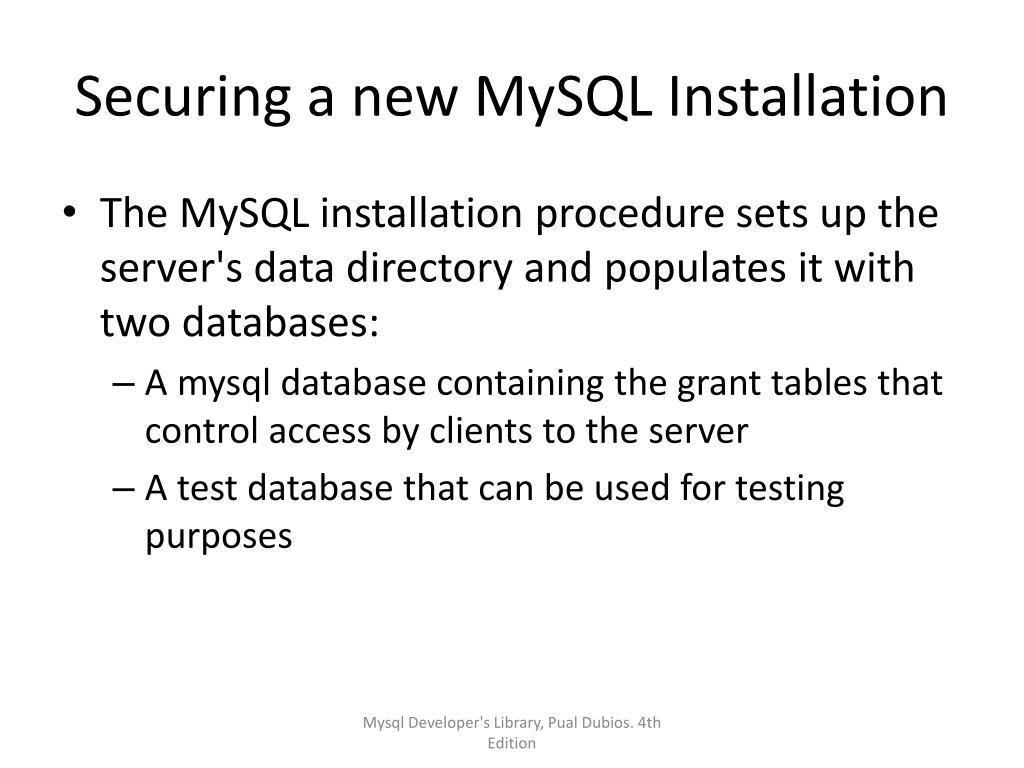 Securing a new MySQL Installation

• The MySQL installation procedure sets up the server's data directory and populates it with two databases:
– A mysql database containing the grant tables that control access by clients to the server
– A test database that can be used for testing purposes

Mysql Developer's Library, Pual Dubios. 4th Edition